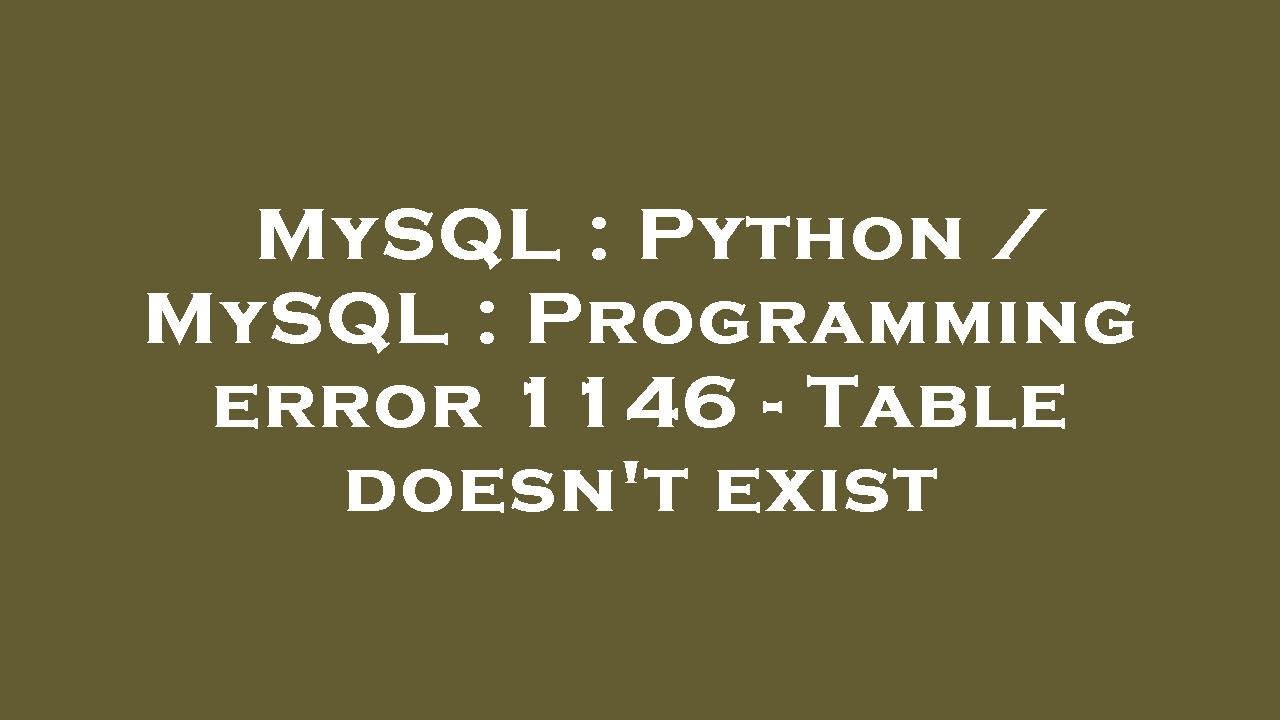 MySQL : Python / MySQL : Programming error 1146 - Table doesn't exist